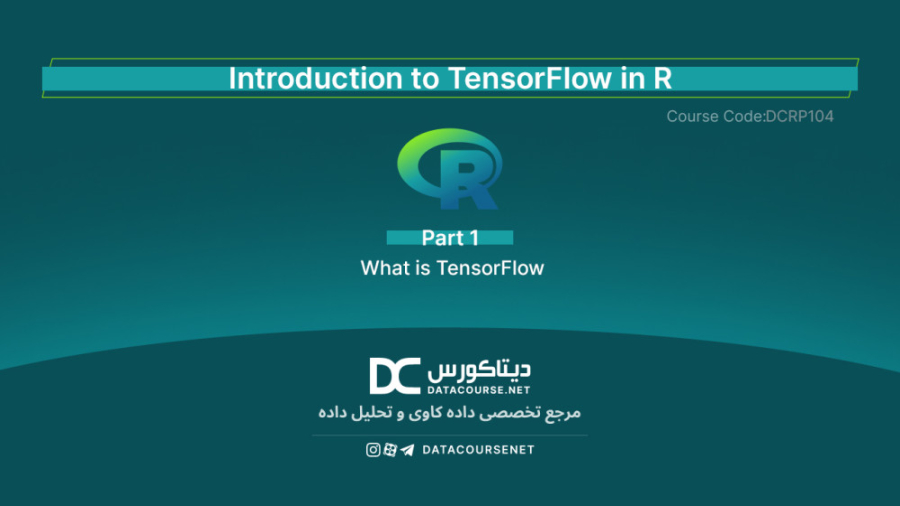 Introduction to TensorFlow in R

Course Code:DCRP104

R

Part 1

What is TensorFlow

DC دیتاکورس
DATACOURSE.NET

مرجع تخصصی داده کاوی و تحلیل داده

DATACOURSENET